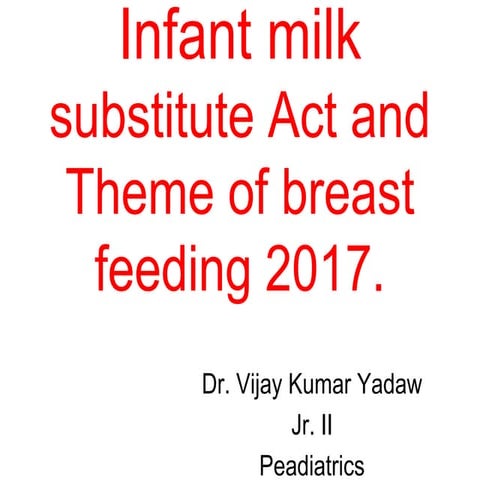 Infant milk substitute Act and Theme of breast feeding 2017.

Dr. Vijay Kumar Yadaw
Jr. II
Peadiatrics